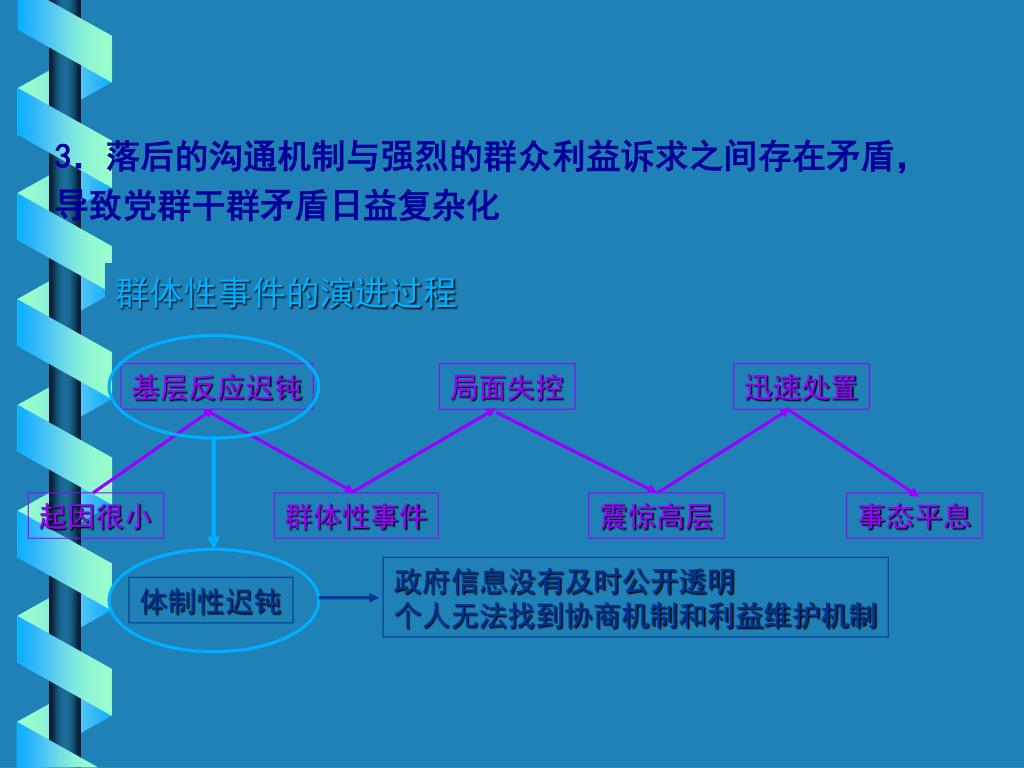 3. 落后的沟通机制与强烈的群众利益诉求之间存在矛盾，导致党群干群矛盾日益复杂化

群体性事件的演进过程

基层反应迟钝

局面失控

迅速处置

起因很小

群体性事件

震惊高层

事态平息

体制性迟钝

政府信息没有及时公开透明
个人无法找到协商机制和利益维护机制